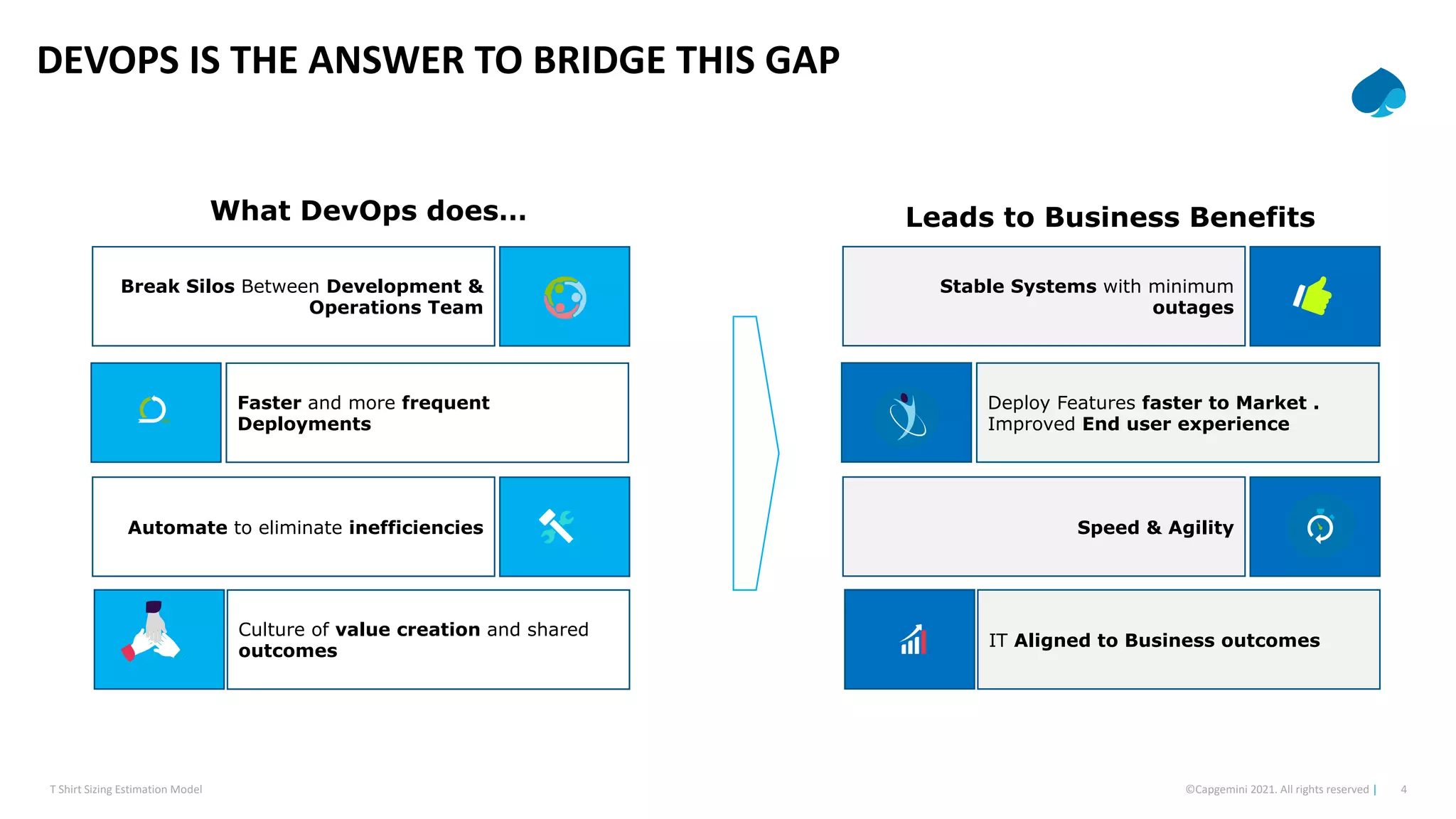 DEVOPS IS THE ANSWER TO BRIDGE THIS GAP

What DevOps does...

Break Silos Between Development & Operations Team

Faster and more frequent Deployments

Automate to eliminate inefficiencies

Culture of value creation and shared outcomes

Leads to Business Benefits

Stable Systems with minimum outages

Deploy Features faster to Market . Improved End user experience

Speed & Agility

IT Aligned to Business outcomes

T Shirt Sizing Estimation Model

©Capgemini 2021. All rights reserved | 4